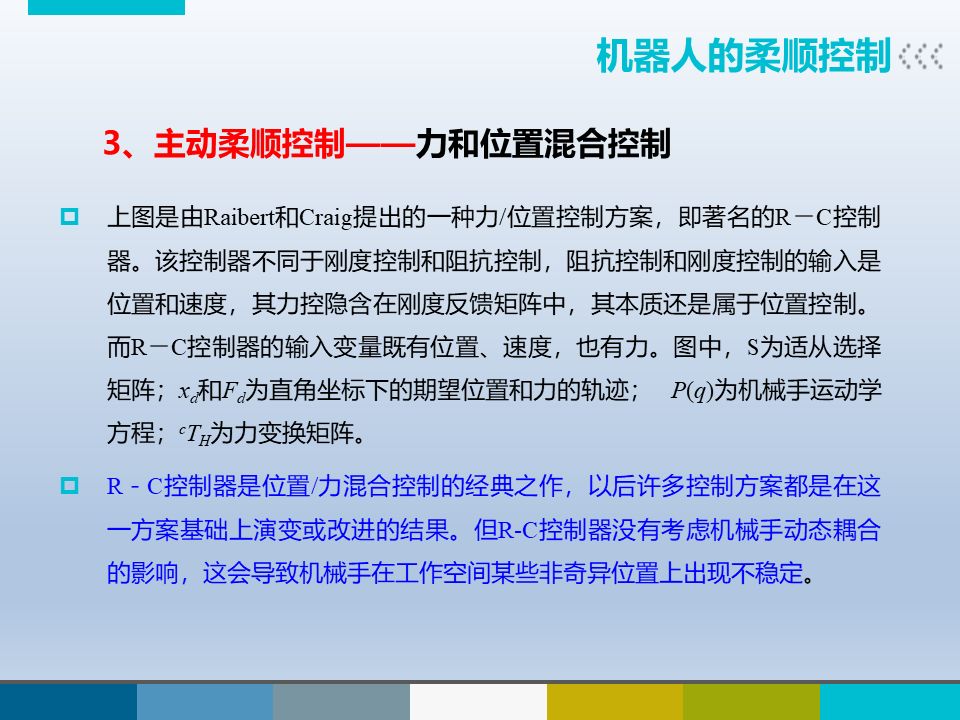 机器人的柔顺控制

3、主动柔顺控制——力和位置混合控制

上图是由Raibert和Craig提出的一种力/位置控制方案，即著名的R－C控制器。该控制器不同于刚度控制和阻抗控制，阻抗控制和刚度控制的输入是位置和速度，其力控隐含在刚度反馈矩阵中，其本质还是属于位置控制。而R－C控制器的输入变量既有位置、速度，也有力。图中，S为适从选择矩阵；$x_d$和$F_d$为直角坐标下的期望位置和力的轨迹； $P(q)$为机械手运动学方程；${}^cT_H$为力变换矩阵。

R－C控制器是位置/力混合控制的经典之作，以后许多控制方案都是在这一方案基础上演变或改进的结果。但R-C控制器没有考虑机械手动态耦合的影响，这会导致机械手在工作空间某些非奇异位置上出现不稳定。